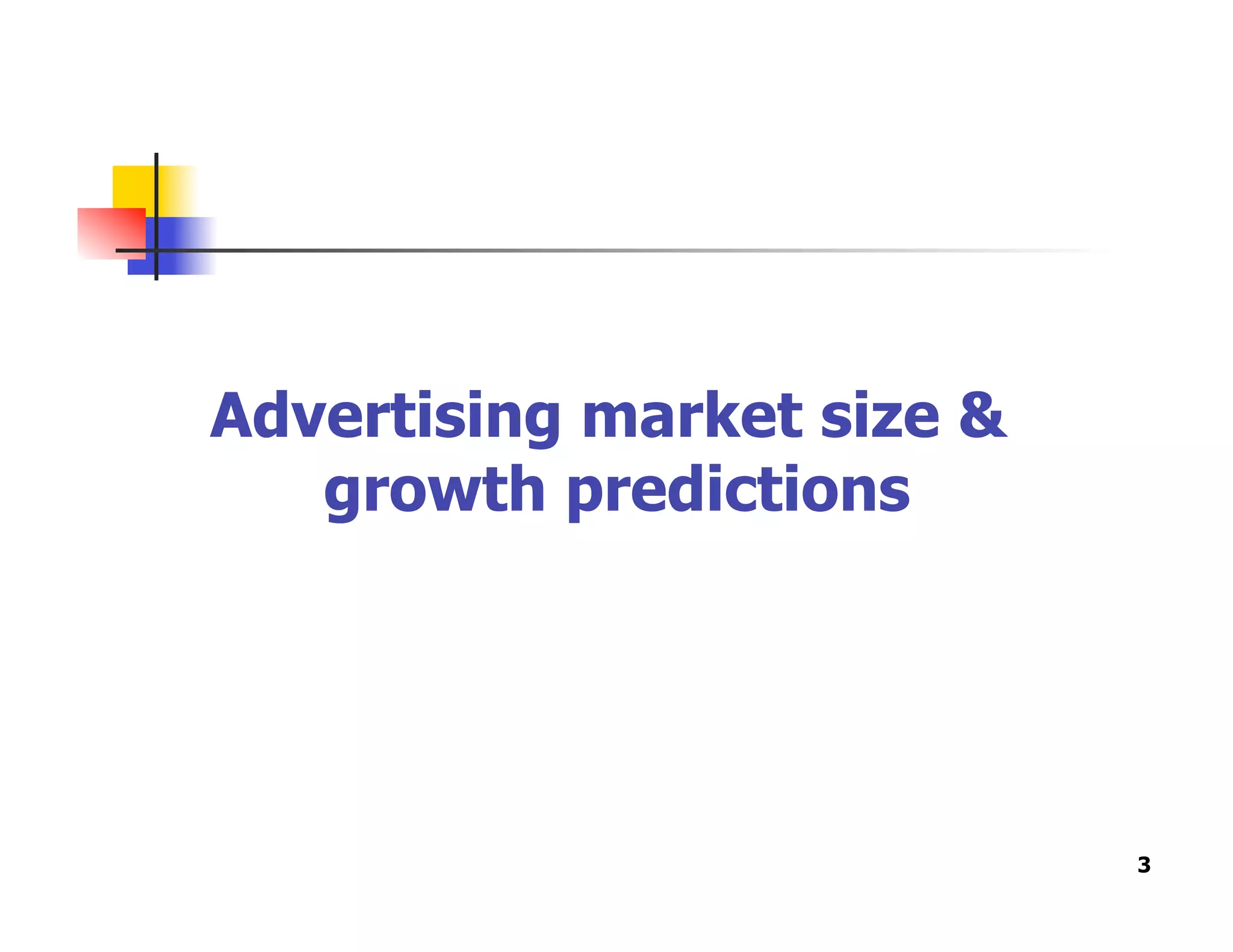 Advertising market size & growth predictions

3